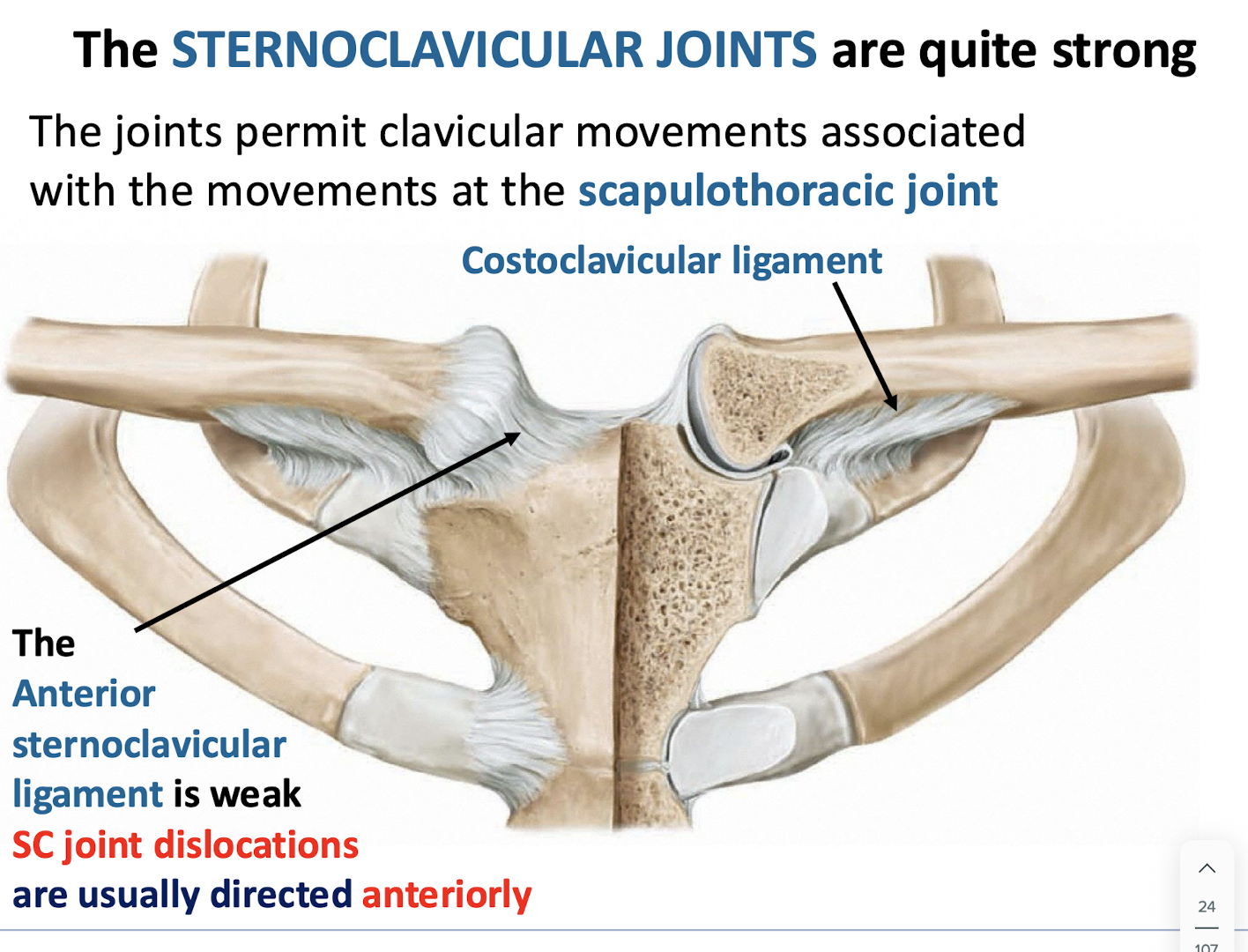 The STERNOCLAVICULAR JOINTS are quite strong

The joints permit clavicular movements associated with the movements at the scapulothoracic joint

Costoclavicular ligament

The Anterior sternoclavicular ligament is weak
SC joint dislocations are usually directed anteriorly

24
107